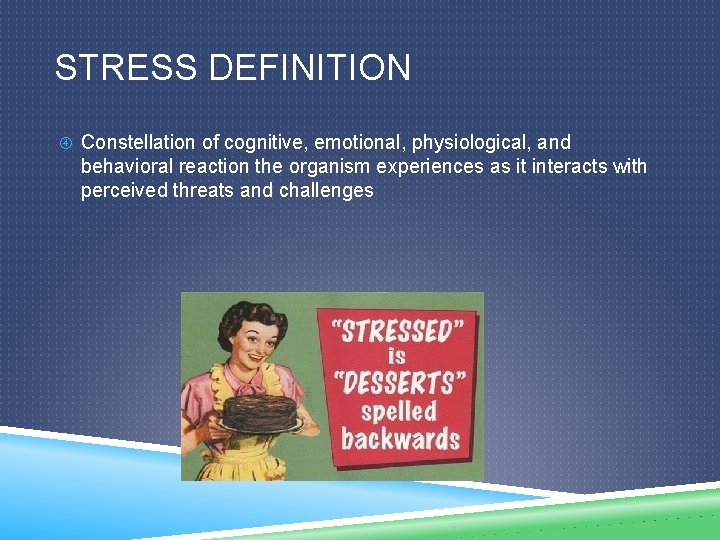 STRESS DEFINITION

Constellation of cognitive, emotional, physiological, and behavioral reaction the organism experiences as it interacts with perceived threats and challenges

"STRESSED" is "DESSERTS" spelled backwards